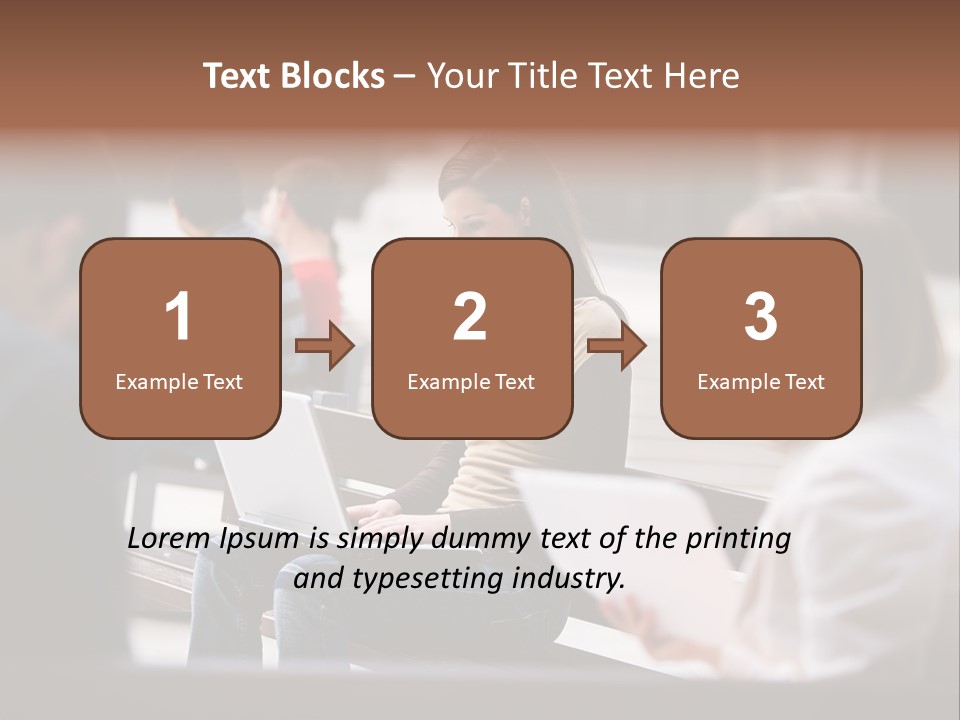 Text Blocks – Your Title Text Here

1
Example Text

2
Example Text

3
Example Text

Lorem Ipsum is simply dummy text of the printing and typesetting industry.